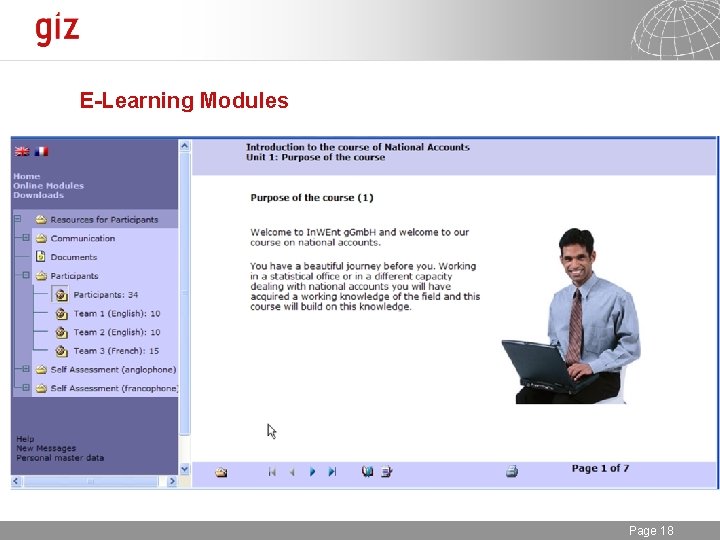 giz

E-Learning Modules

Home
Online Modules
Downloads

Resources for Participants
Communication
Documents
Participants
Participants: 34
Team 1 (English): 10
Team 2 (English): 10
Team 3 (French): 15
Self Assessment (anglophone)
Self Assessment (francophone)

Help
New Messages
Personal master data

Introduction to the course of National Accounts
Unit 1: Purpose of the course

Purpose of the course (1)

Welcome to InWEnt gGmbH and welcome to our course on national accounts.

You have a beautiful journey before you. Working in a statistical office or in a different capacity dealing with national accounts you will have acquired a working knowledge of the field and this course will build on this knowledge.

Page 1 of 7

Page 18